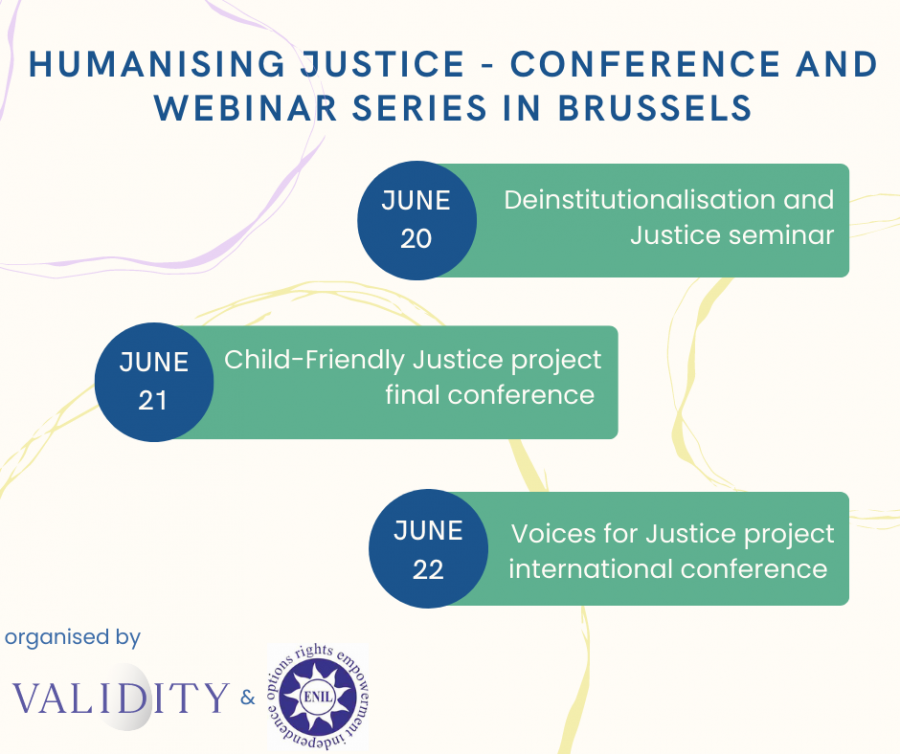 HUMANISING JUSTICE - CONFERENCE AND WEBINAR SERIES IN BRUSSELS

JUNE 20

Deinstitutionalisation and Justice seminar

JUNE 21

Child-Friendly Justice project final conference

JUNE 22

Voices for Justice project international conference

organised by

VALIDITY &

options rights empowerment independence

ENIL